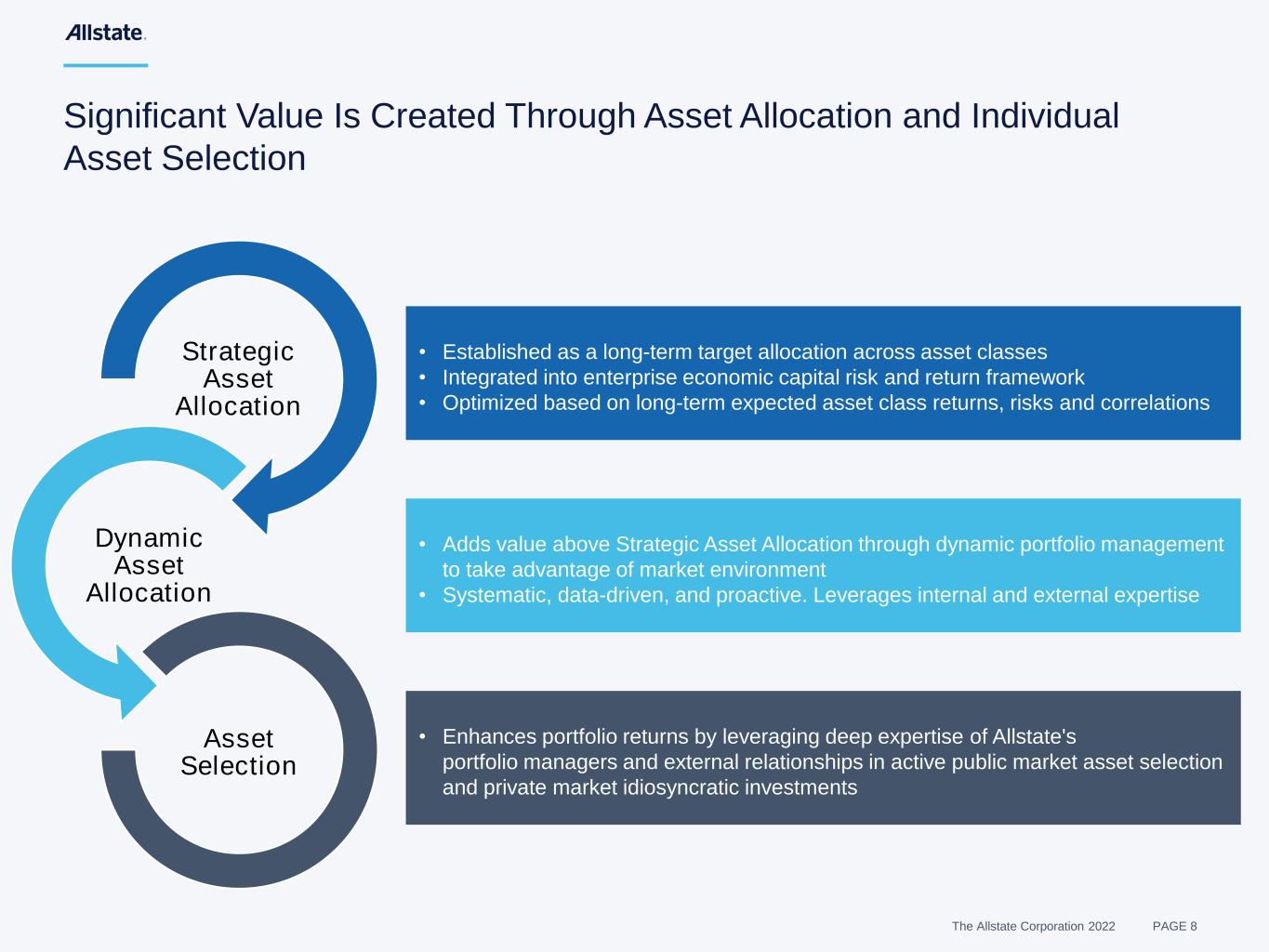 Allstate.

Significant Value Is Created Through Asset Allocation and Individual Asset Selection

Strategic Asset Allocation

• Established as a long-term target allocation across asset classes
• Integrated into enterprise economic capital risk and return framework
• Optimized based on long-term expected asset class returns, risks and correlations

Dynamic Asset Allocation

• Adds value above Strategic Asset Allocation through dynamic portfolio management to take advantage of market environment
• Systematic, data-driven, and proactive. Leverages internal and external expertise

Asset Selection

• Enhances portfolio returns by leveraging deep expertise of Allstate's portfolio managers and external relationships in active public market asset selection and private market idiosyncratic investments

The Allstate Corporation 2022 PAGE 8